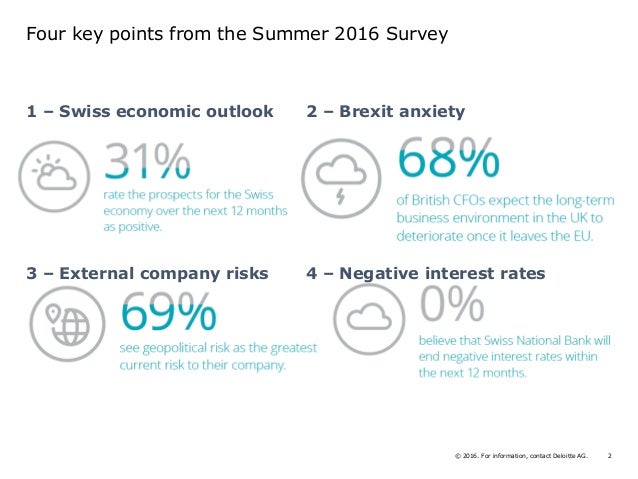 Four key points from the Summer 2016 Survey

1 – Swiss economic outlook

31%

rate the prospects for the Swiss economy over the next 12 months as positive.

2 – Brexit anxiety

68%

of British CFOs expect the long-term business environment in the UK to deteriorate once it leaves the EU.

3 – External company risks

69%

see geopolitical risk as the greatest current risk to their company.

4 – Negative interest rates

0%

believe that Swiss National Bank will end negative interest rates within the next 12 months.

© 2016. For information, contact Deloitte AG. 2